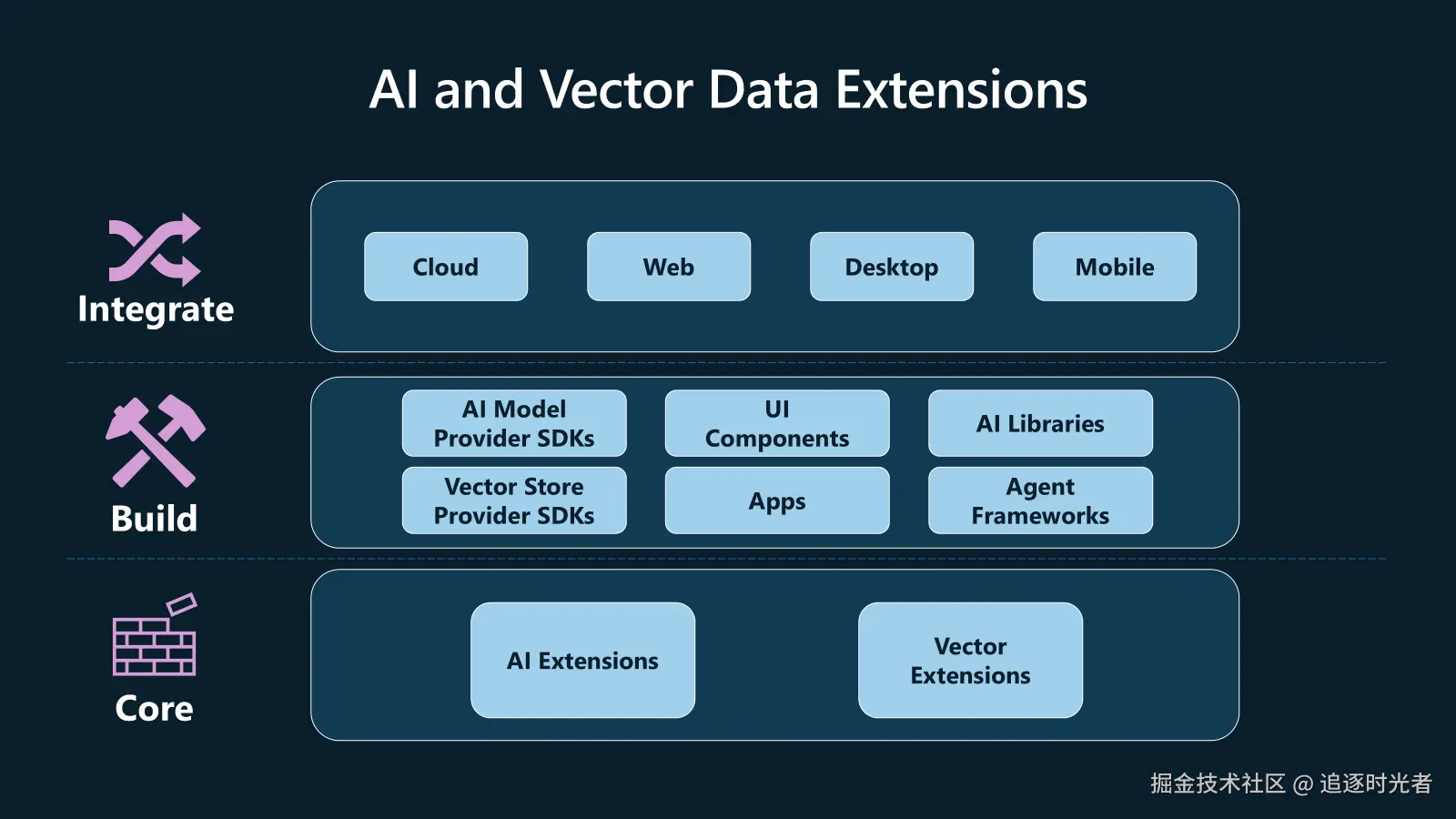 AI and Vector Data Extensions

Integrate

Cloud

Web

Desktop

Mobile

Build

AI Model Provider SDKs

UI Components

AI Libraries

Vector Store Provider SDKs

Apps

Agent Frameworks

Core

AI Extensions

Vector Extensions

掘金技术社区 @ 追逐时光者